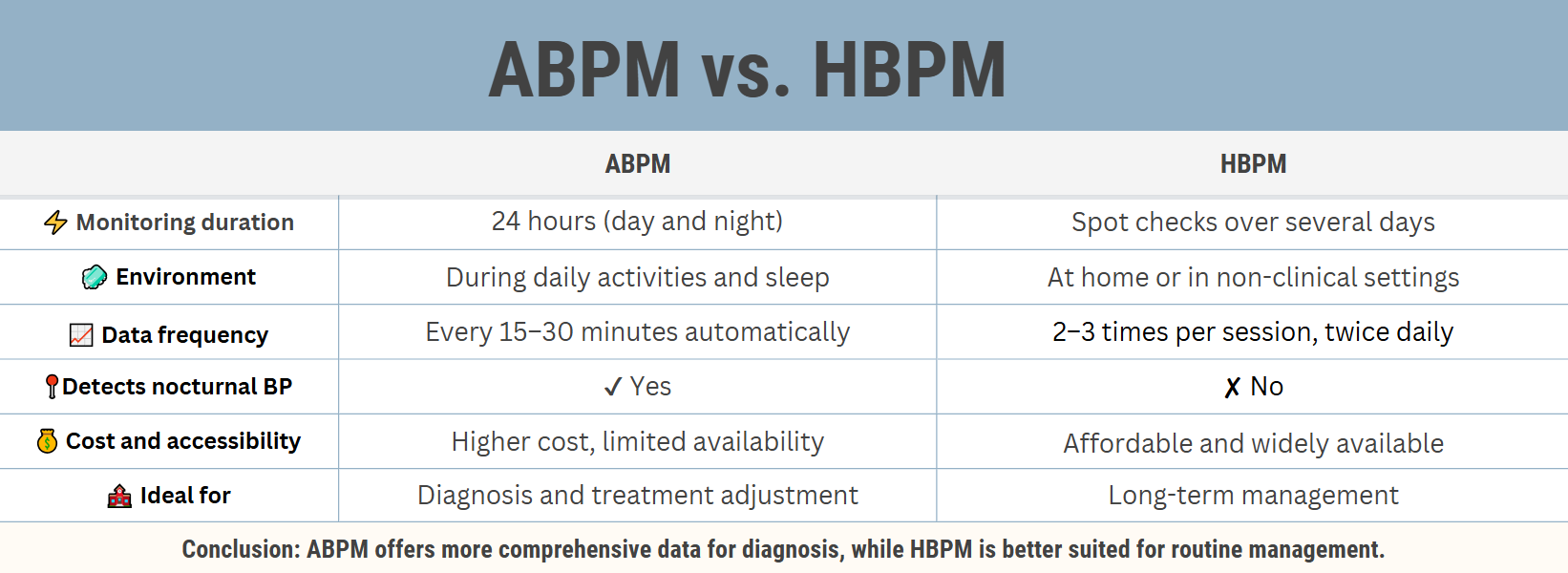 ABPM vs. HBPM

| | ABPM | HBPM |
|---|---|---|
| Monitoring duration | 24 hours (day and night) | Spot checks over several days |
| Environment | During daily activities and sleep | At home or in non-clinical settings |
| Data frequency | Every 15–30 minutes automatically | 2–3 times per session, twice daily |
| Detects nocturnal BP | ✓ Yes | ✗ No |
| Cost and accessibility | Higher cost, limited availability | Affordable and widely available |
| Ideal for | Diagnosis and treatment adjustment | Long-term management |

Conclusion: ABPM offers more comprehensive data for diagnosis, while HBPM is better suited for routine management.